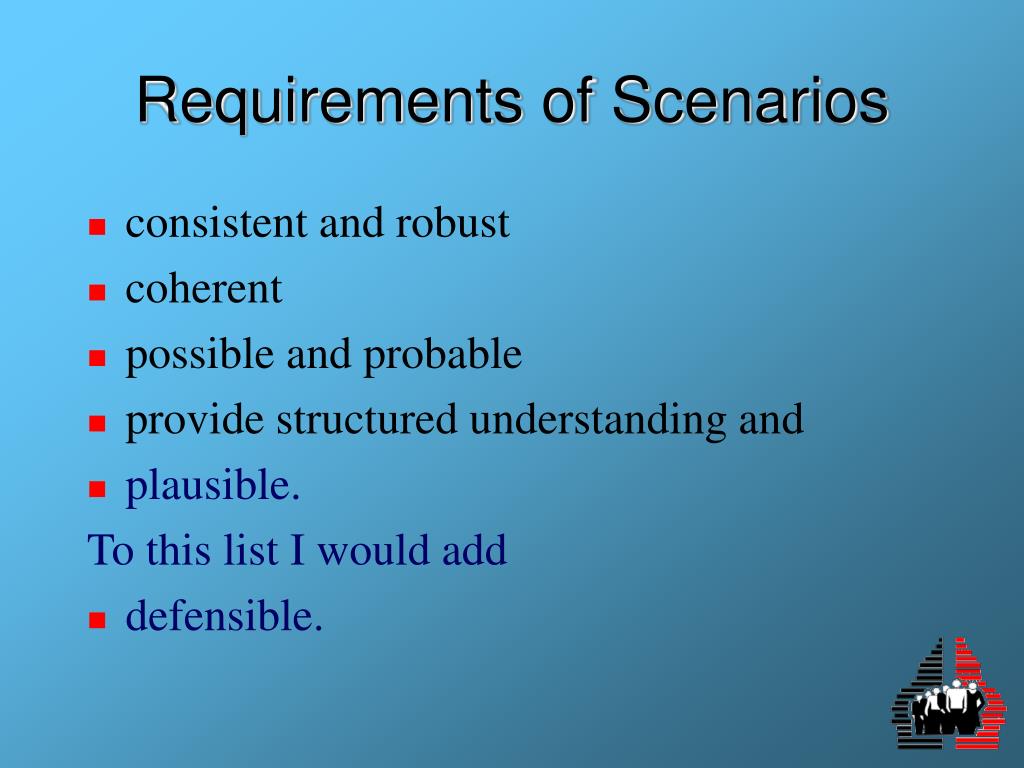 Requirements of Scenarios

- consistent and robust
- coherent
- possible and probable
- provide structured understanding and
- plausible.

To this list I would add

- defensible.